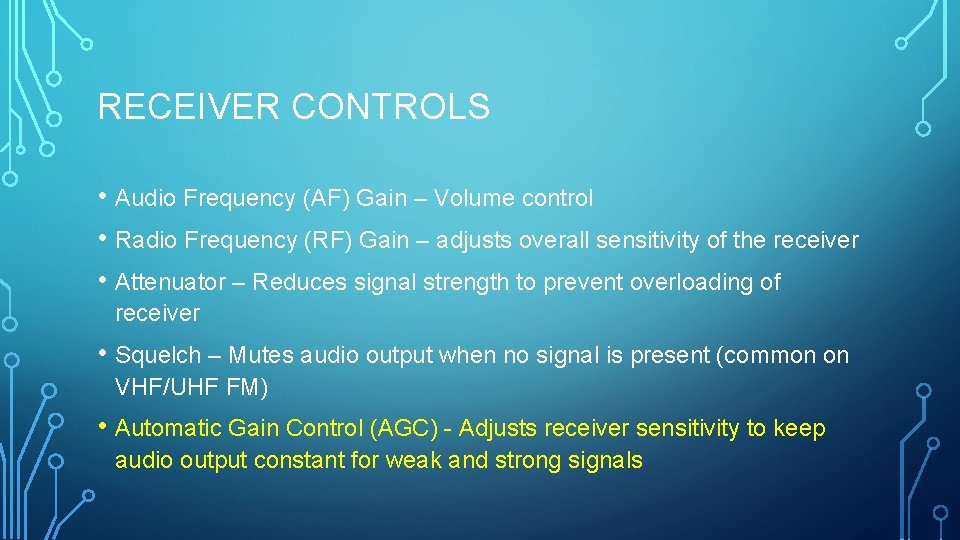 RECEIVER CONTROLS

• Audio Frequency (AF) Gain – Volume control

• Radio Frequency (RF) Gain – adjusts overall sensitivity of the receiver

• Attenuator – Reduces signal strength to prevent overloading of receiver

• Squelch – Mutes audio output when no signal is present (common on VHF/UHF FM)

• Automatic Gain Control (AGC) - Adjusts receiver sensitivity to keep audio output constant for weak and strong signals